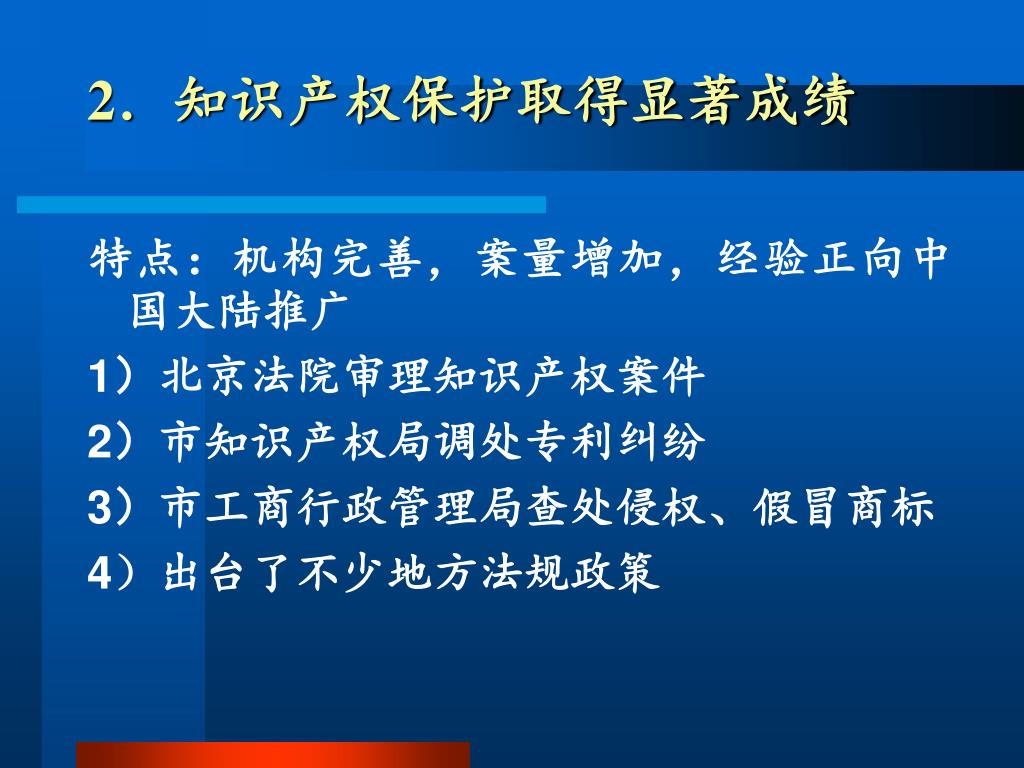 2．知识产权保护取得显著成绩

特点：机构完善，案量增加，经验正向中国大陆推广

1）北京法院审理知识产权案件

2）市知识产权局调处专利纠纷

3）市工商行政管理局查处侵权、假冒商标

4）出台了不少地方法规政策